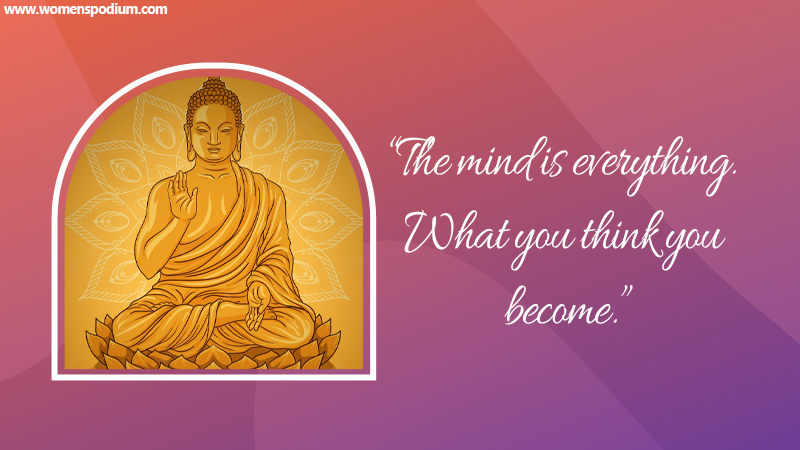 www.womenspodium.com

"The mind is everything. What you think you become."